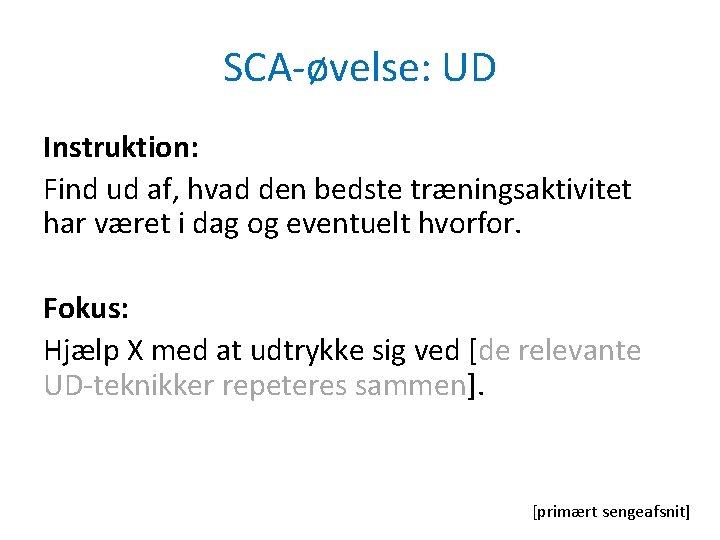 SCA-øvelse: UD

Instruktion:
Find ud af, hvad den bedste træningsaktivitet har været i dag og eventuelt hvorfor.

Fokus:
Hjælp X med at udtrykke sig ved [de relevante UD-teknikker repeteres sammen].

[primært sengeafsnit]